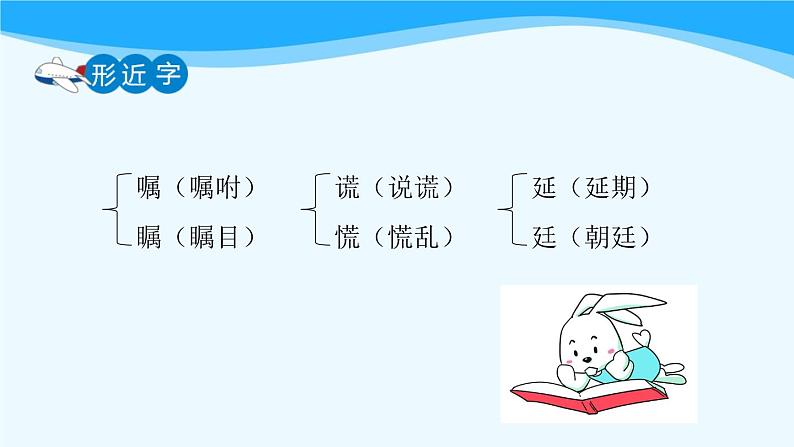 形近字

嘱（嘱咐）
瞩（瞩目）

谎（说谎）
慌（慌乱）

延（延期）
廷（朝廷）